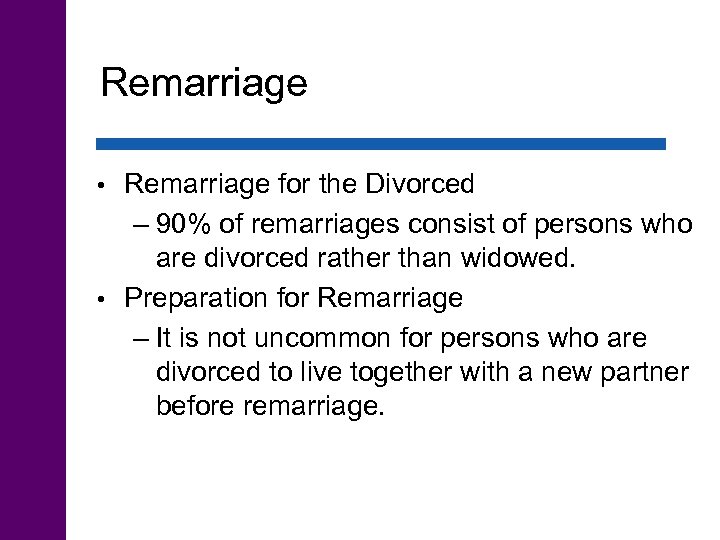 Remarriage

• Remarriage for the Divorced
– 90% of remarriages consist of persons who are divorced rather than widowed.

• Preparation for Remarriage
– It is not uncommon for persons who are divorced to live together with a new partner before remarriage.